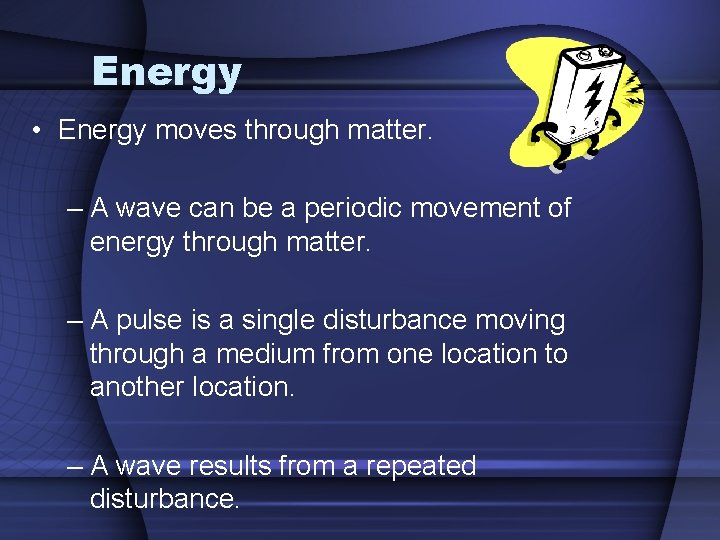 Energy

• Energy moves through matter.

– A wave can be a periodic movement of energy through matter.

– A pulse is a single disturbance moving through a medium from one location to another location.

– A wave results from a repeated disturbance.